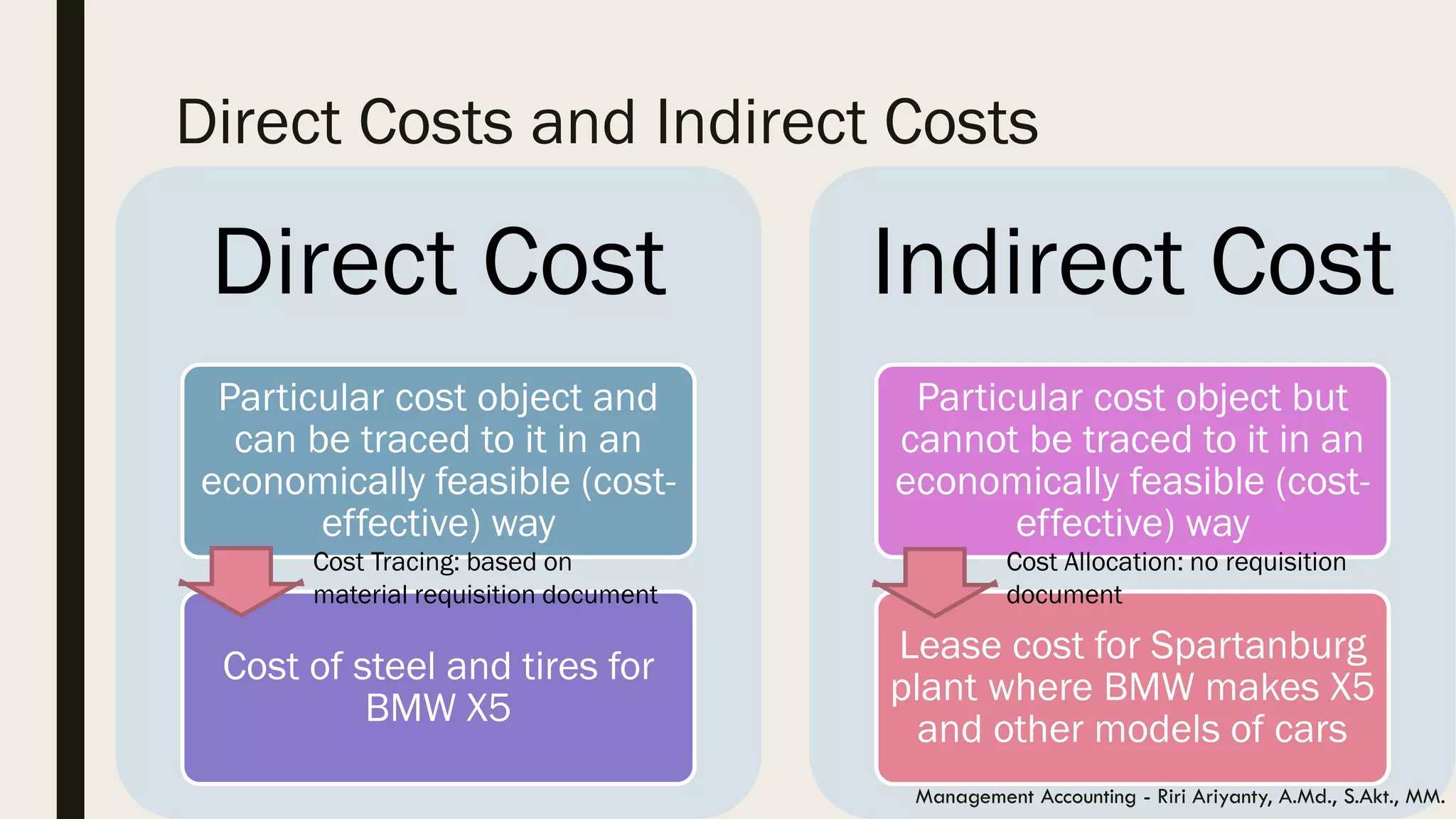 Direct Costs and Indirect Costs

Direct Cost

Particular cost object and can be traced to it in an economically feasible (cost-effective) way

Cost Tracing: based on material requisition document

Cost of steel and tires for BMW X5

Indirect Cost

Particular cost object but cannot be traced to it in an economically feasible (cost-effective) way

Cost Allocation: no requisition document

Lease cost for Spartanburg plant where BMW makes X5 and other models of cars

Management Accounting - Riri Ariyanty, A.Md., S.Akt., MM.